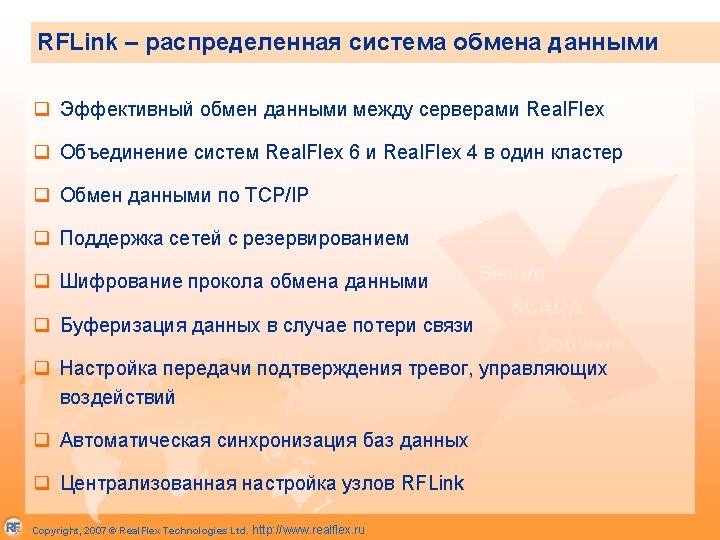 RFLink – распределенная система обмена данными

❑ Эффективный обмен данными между серверами RealFlex

❑ Объединение систем RealFlex 6 и RealFlex 4 в один кластер

❑ Обмен данными по TCP/IP

❑ Поддержка сетей с резервированием

❑ Шифрование прокола обмена данными

❑ Буферизация данных в случае потери связи

❑ Настройка передачи подтверждения тревог, управляющих воздействий

❑ Автоматическая синхронизация баз данных

❑ Централизованная настройка узлов RFLink

Secure
SCADA
Software

RF Copyright, 2007 © RealFlex Technologies Ltd. http://www.realflex.ru